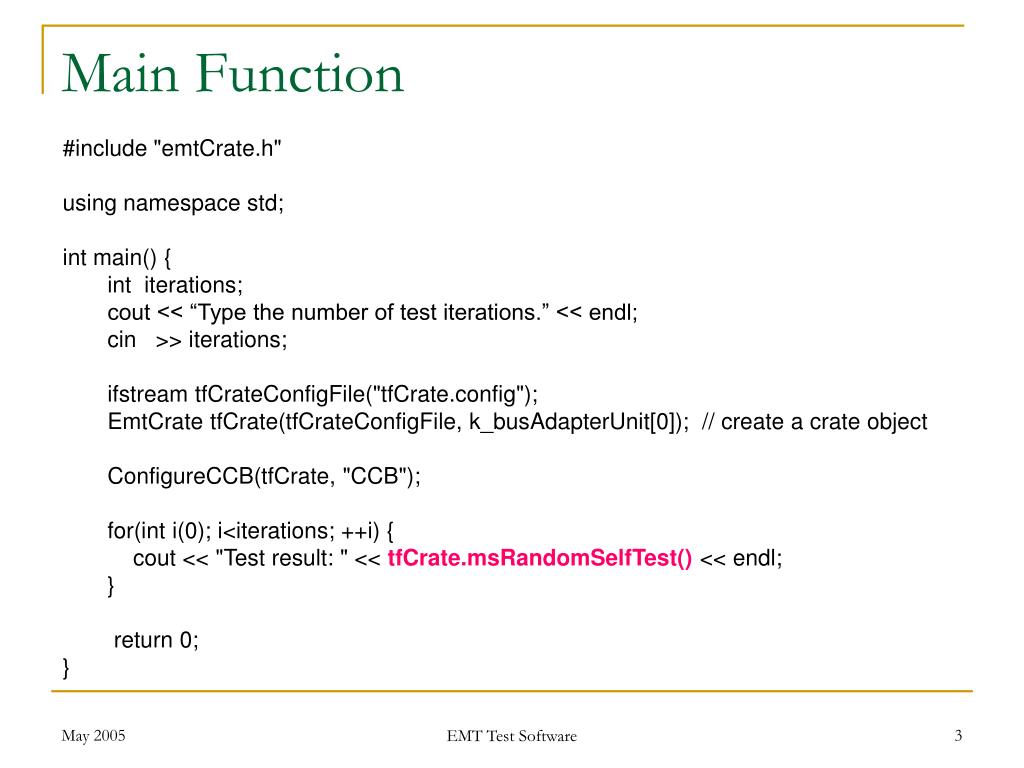 Main Function

#include "emtCrate.h"

using namespace std;

int main() {
int iterations;
cout << “Type the number of test iterations.” << endl;
cin >> iterations;

ifstream tfCrateConfigFile("tfCrate.config");
EmtCrate tfCrate(tfCrateConfigFile, k_busAdapterUnit[0]); // create a crate object

ConfigureCCB(tfCrate, "CCB");

for(int i(0); i<iterations; ++i) {
cout << "Test result: " << tfCrate.msRandomSelfTest() << endl;
}

return 0;
}

May 2005

EMT Test Software

3